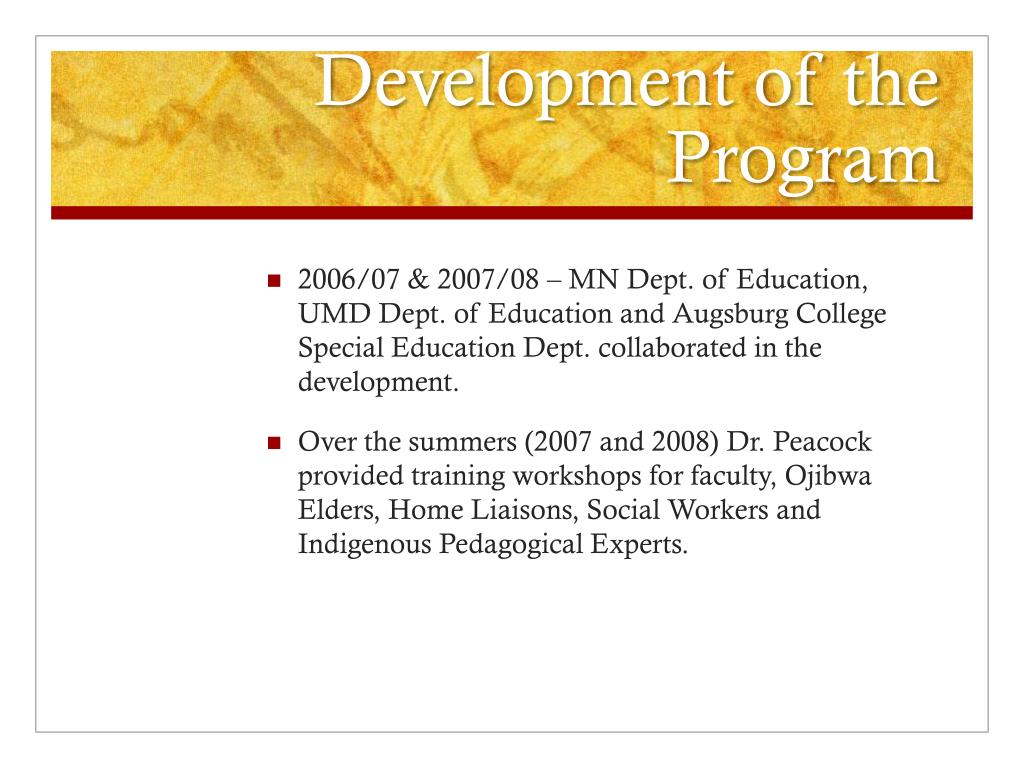 Development of the Program

- 2006/07 & 2007/08 – MN Dept. of Education, UMD Dept. of Education and Augsburg College Special Education Dept. collaborated in the development.
- Over the summers (2007 and 2008) Dr. Peacock provided training workshops for faculty, Ojibwa Elders, Home Liaisons, Social Workers and Indigenous Pedagogical Experts.